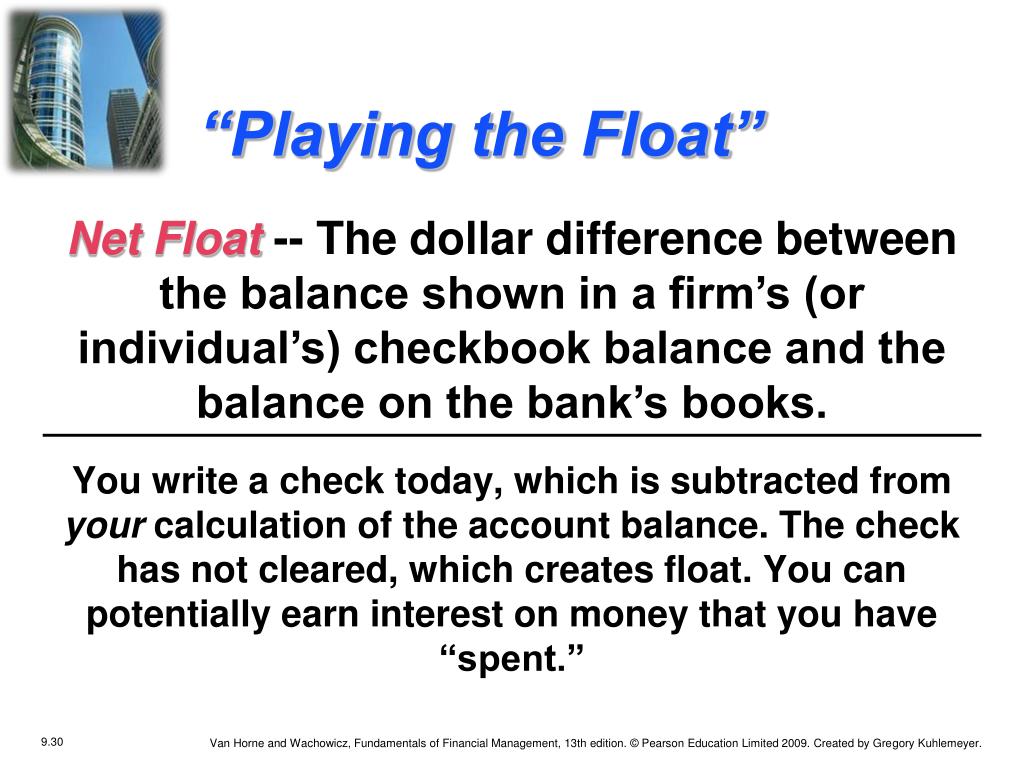 “Playing the Float”

Net Float -- The dollar difference between the balance shown in a firm’s (or individual’s) checkbook balance and the balance on the bank’s books.

You write a check today, which is subtracted from your calculation of the account balance. The check has not cleared, which creates float. You can potentially earn interest on money that you have “spent.”

9.30

Van Horne and Wachowicz, Fundamentals of Financial Management, 13th edition. © Pearson Education Limited 2009. Created by Gregory Kuhlemeyer.